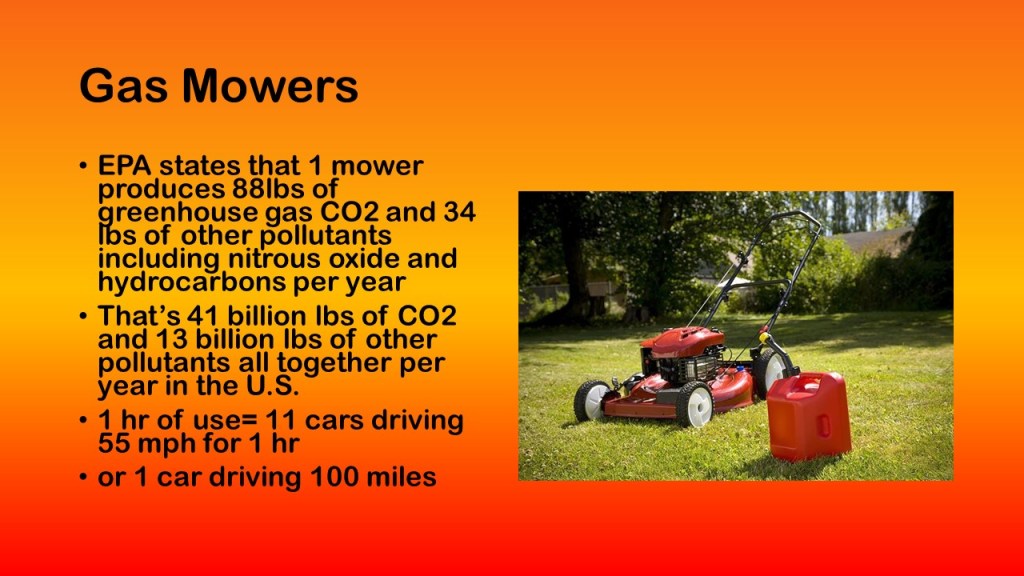 Gas Mowers

• EPA states that 1 mower produces 88lbs of greenhouse gas CO2 and 34 lbs of other pollutants including nitrous oxide and hydrocarbons per year
• That's 41 billion lbs of CO2 and 13 billion lbs of other pollutants all together per year in the U.S.
• 1 hr of use= 11 cars driving 55 mph for 1 hr
• or 1 car driving 100 miles